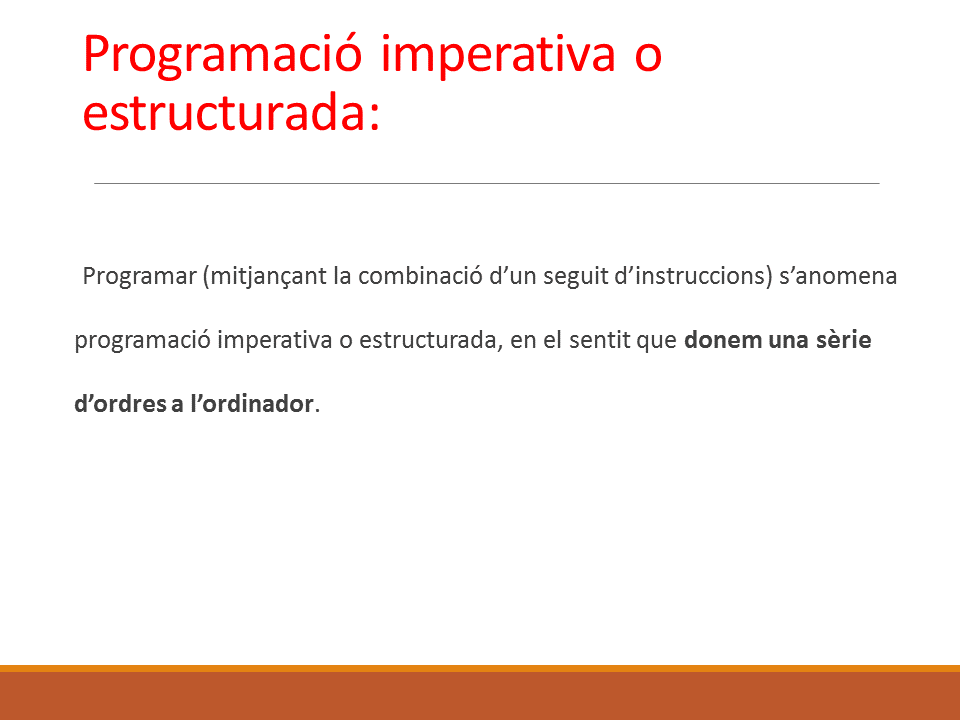 Programació imperativa o estructurada:

Programar (mitjançant la combinació d’un seguit d’instruccions) s’anomena programació imperativa o estructurada, en el sentit que donem una sèrie d’ordres a l’ordinador.